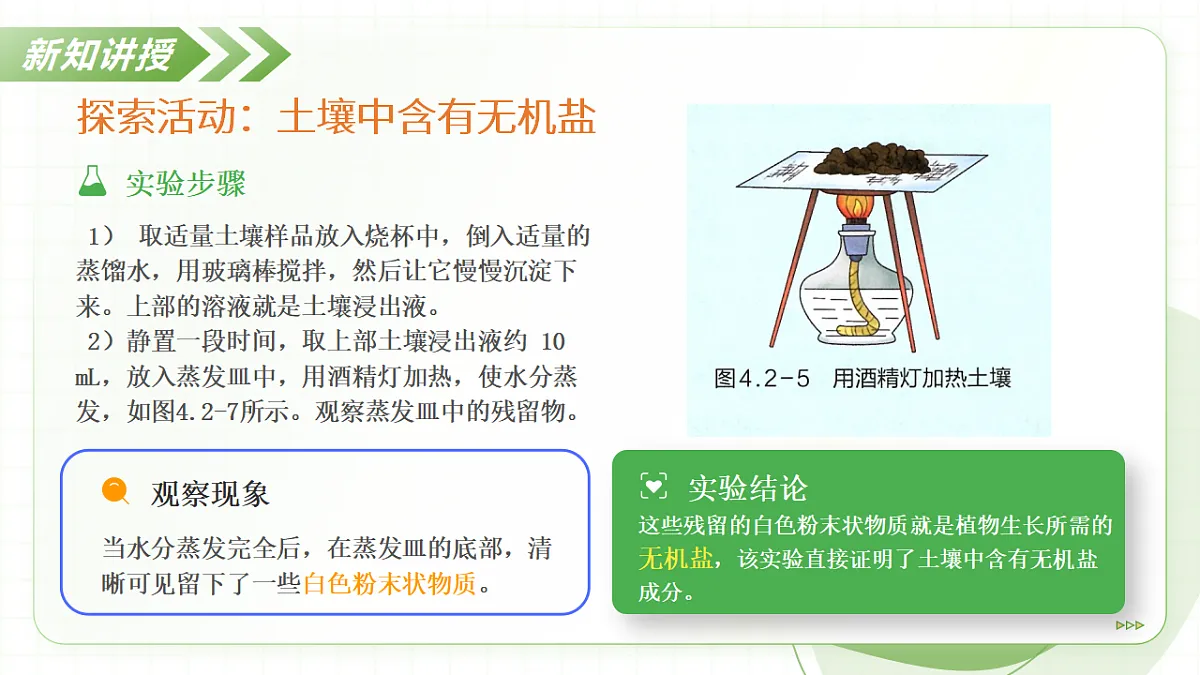 新知讲授

探索活动：土壤中含有无机盐

实验步骤

1） 取适量土壤样品放入烧杯中，倒入适量的蒸馏水，用玻璃棒搅拌，然后让它慢慢沉淀下来。上部的溶液就是土壤浸出液。
2）静置一段时间，取上部土壤浸出液约 10 mL，放入蒸发皿中，用酒精灯加热，使水分蒸发，如图4.2-7所示。观察蒸发皿中的残留物。

图4.2-5 用酒精灯加热土壤

观察现象

当水分蒸发完全后，在蒸发皿的底部，清晰可见留下了一些白色粉末状物质。

实验结论

这些残留的白色粉末状物质就是植物生长所需的无机盐，该实验直接证明了土壤中含有无机盐成分。